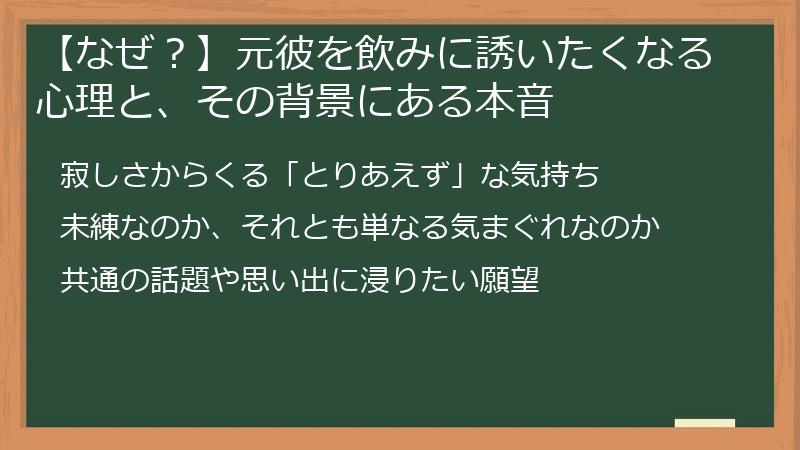 【なぜ？】元彼を飲みに誘いたくなる心理と、その背景にある本音

寂しさからくる「とりあえず」な気持ち

未練なのか、それとも単なる気まぐれなのか

共通の話題や思い出に浸りたい願望